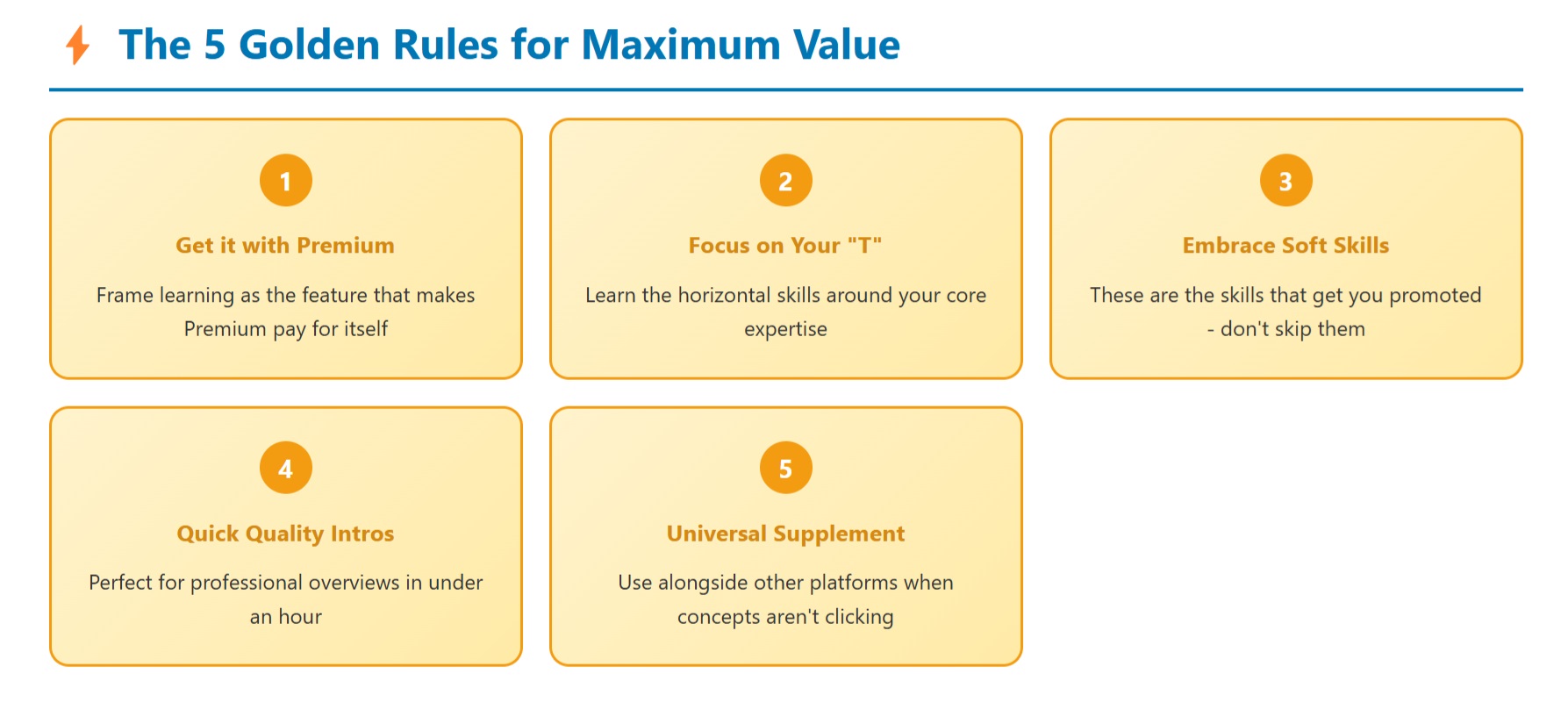 The 5 Golden Rules for Maximum Value

1

Get it with Premium

Frame learning as the feature that makes Premium pay for itself

2

Focus on Your "T"

Learn the horizontal skills around your core expertise

3

Embrace Soft Skills

These are the skills that get you promoted - don't skip them

4

Quick Quality Intros

Perfect for professional overviews in under an hour

5

Universal Supplement

Use alongside other platforms when concepts aren't clicking